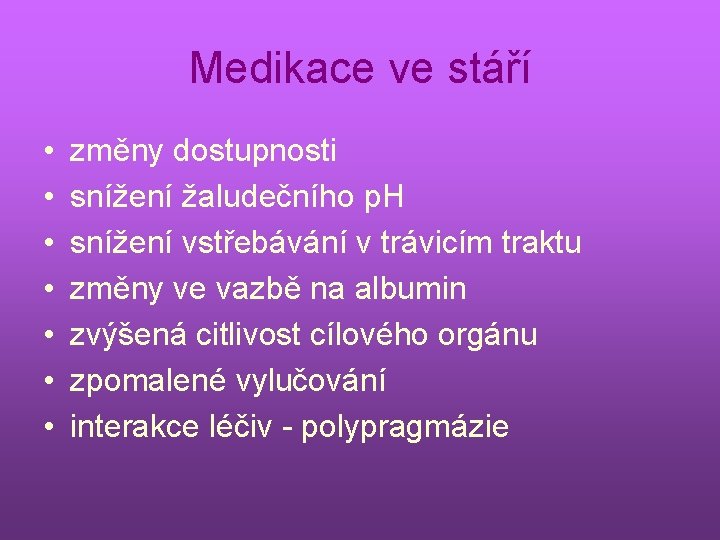 Medikace ve stáří

• změny dostupnosti
• snížení žaludečního pH
• snížení vstřebávání v trávicím traktu
• změny ve vazbě na albumin
• zvýšená citlivost cílového orgánu
• zpomalené vylučování
• interakce léčiv - polypragmázie